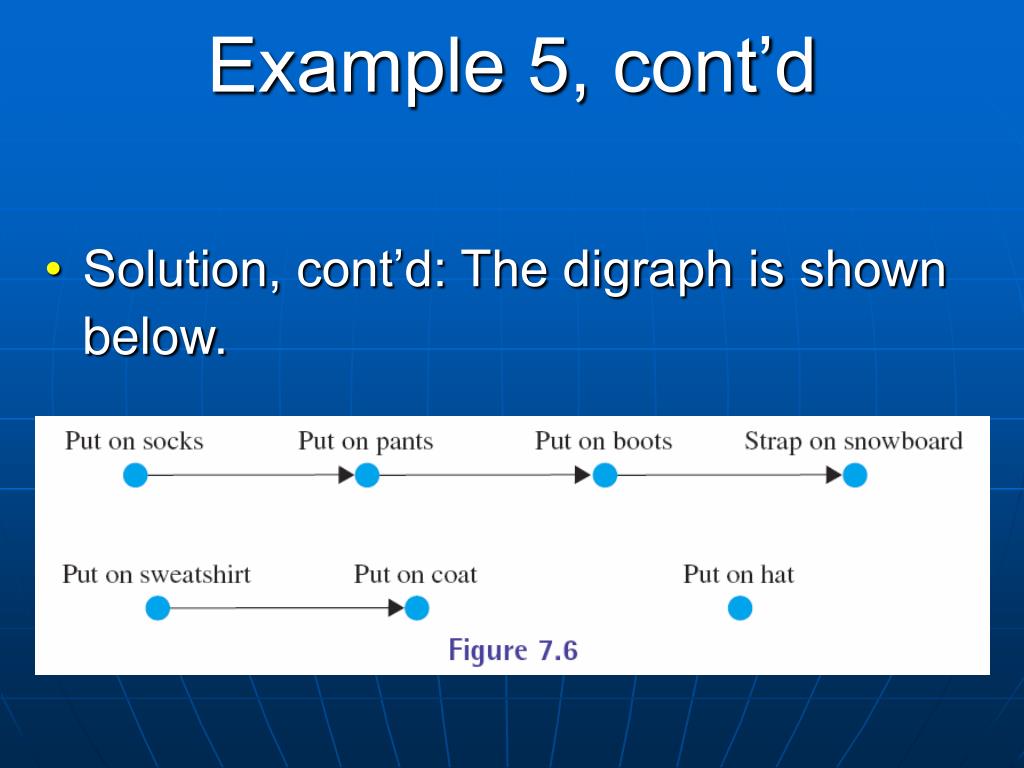 Example 5, cont’d

• Solution, cont’d: The digraph is shown below.

Put on socks
Put on pants
Put on boots
Strap on snowboard

Put on sweatshirt
Put on coat
Put on hat

Figure 7.6